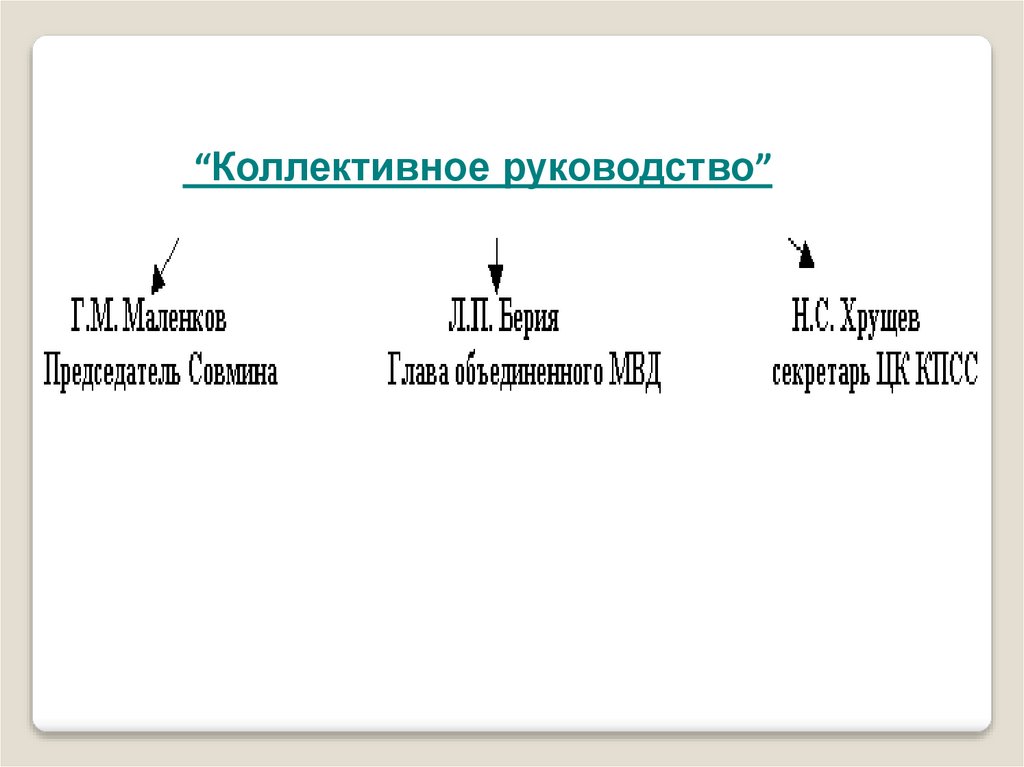 “Коллективное руководство”

Г.М. Маленков
Председатель Совмина

Л.П. Берия
Глава объединенного МВД

Н.С. Хрущев
секретарь ЦК КПСС